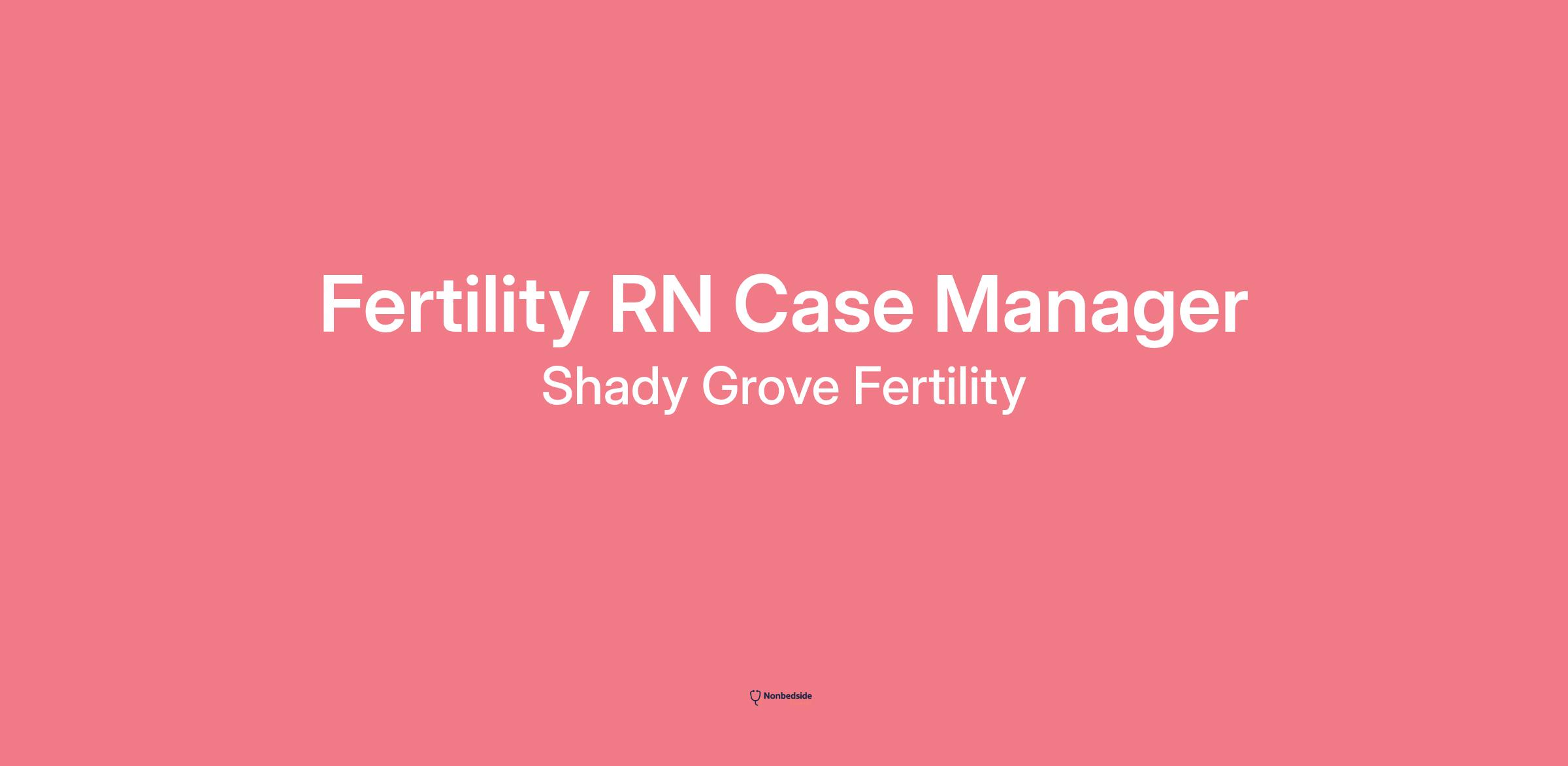 Fertility RN Case Manager
Shady Grove Fertility

Nonbedside